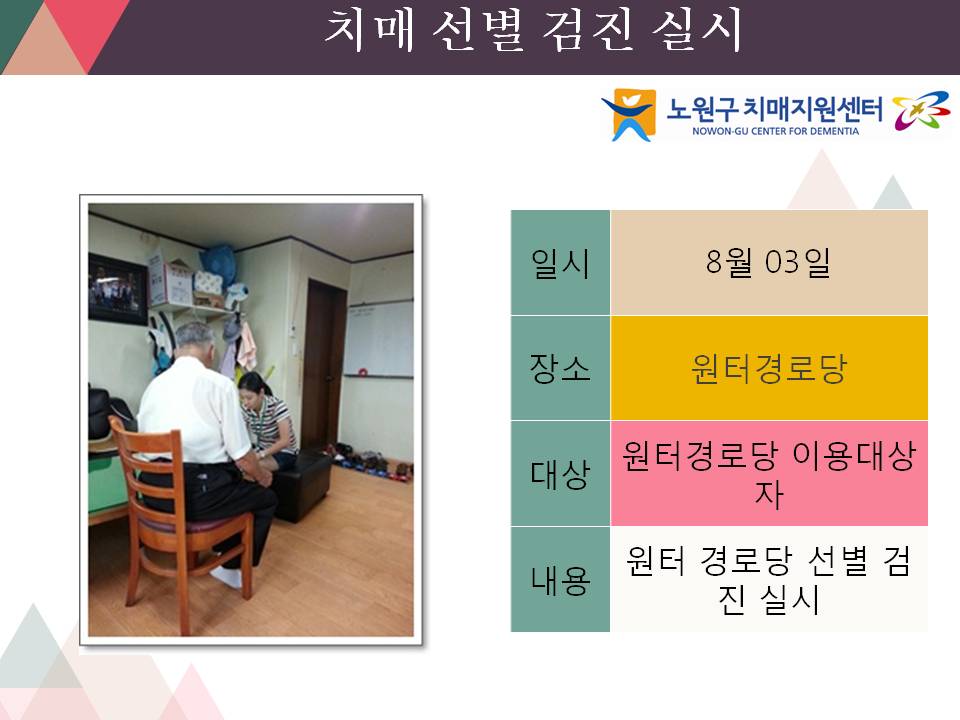 치매 선별 검진 실시

노원구 치매지원센터
NOWON-GU CENTER FOR DEMENTIA

| 일시 | 8월 03일 |
|---|---|
| 장소 | 원터경로당 |
| 대상 | 원터경로당 이용대상자 |
| 내용 | 원터 경로당 선별 검진 실시 |